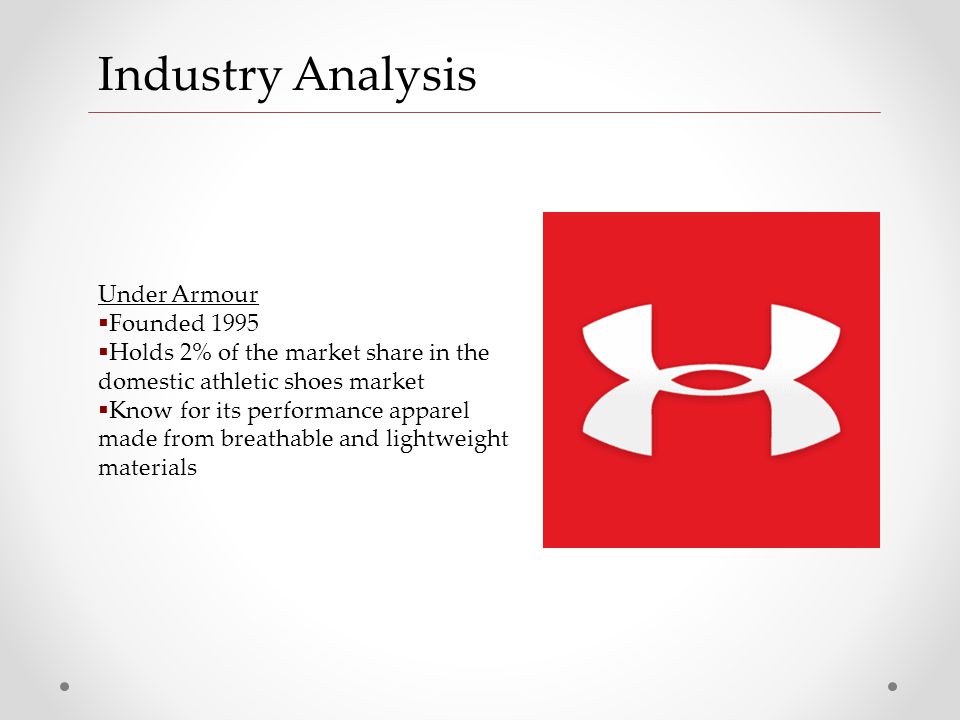 Industry Analysis

Under Armour
▪Founded 1995
▪Holds 2% of the market share in the domestic athletic shoes market
▪Know for its performance apparel made from breathable and lightweight materials